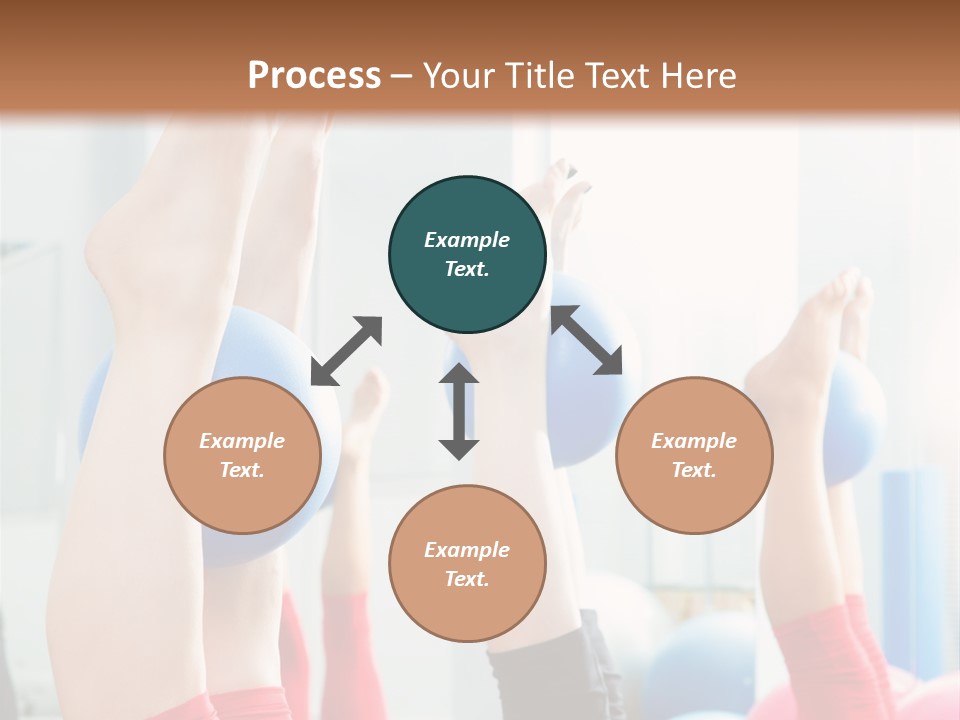 Process – Your Title Text Here

Example Text.

Example Text.

Example Text.

Example Text.